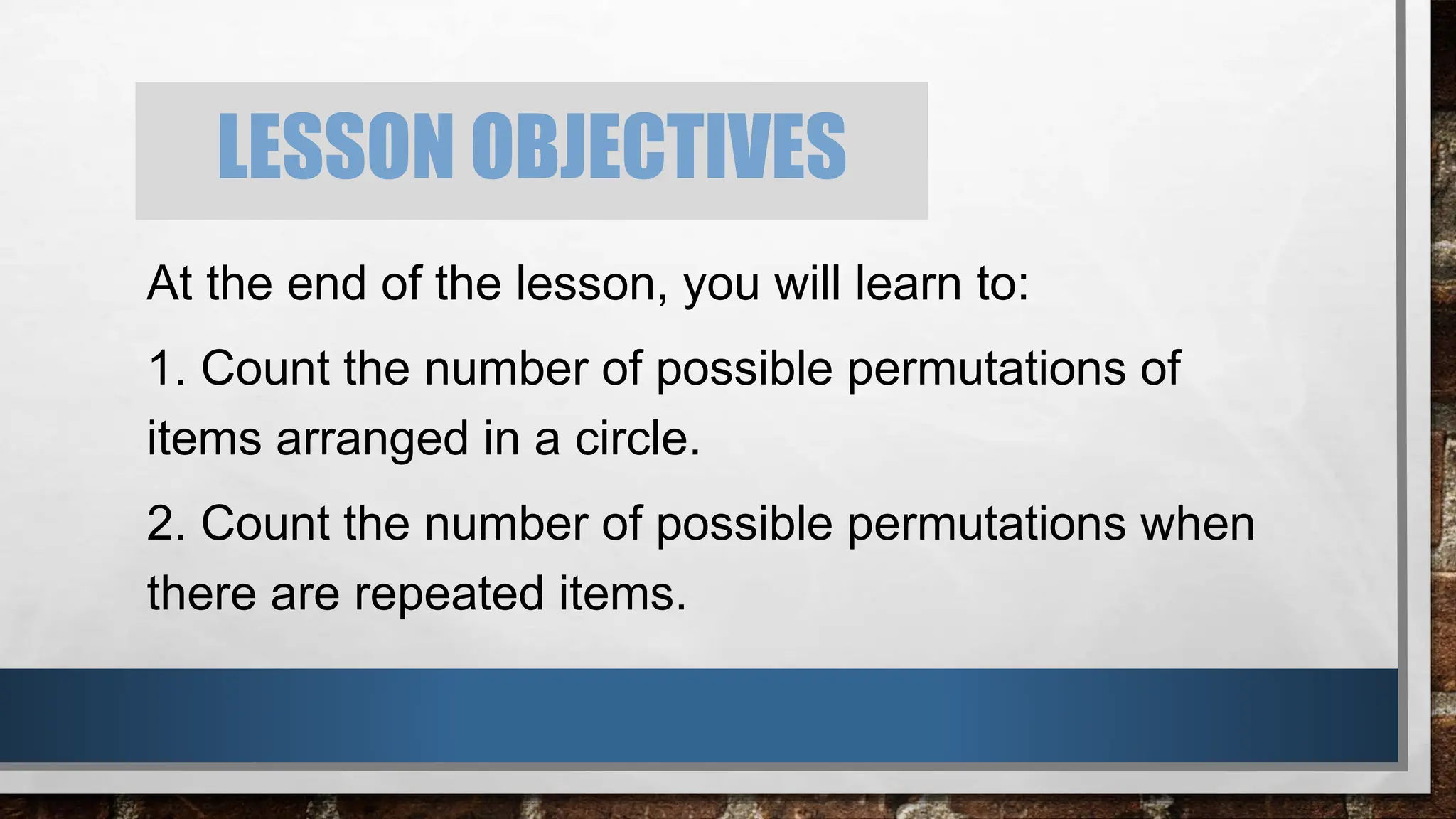 LESSON OBJECTIVES

At the end of the lesson, you will learn to:

1. Count the number of possible permutations of items arranged in a circle.

2. Count the number of possible permutations when there are repeated items.